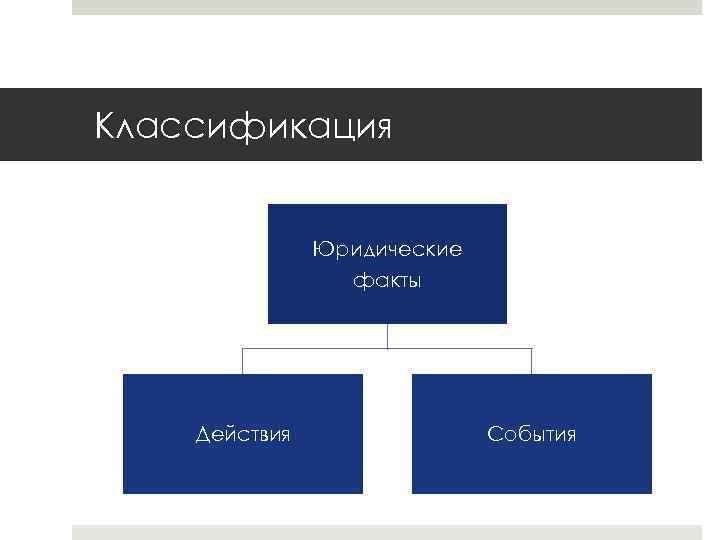 Классификация

Юридические факты

Действия

События